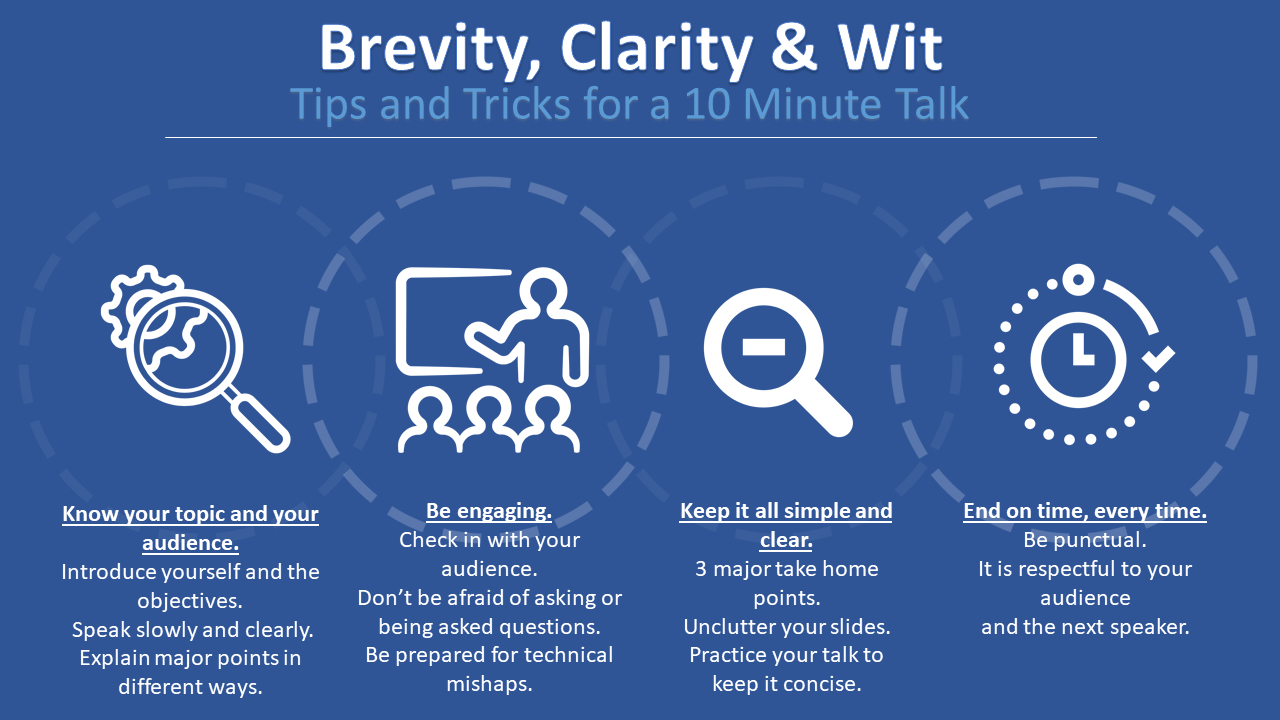 Brevity, Clarity & Wit
Tips and Tricks for a 10 Minute Talk

Know your topic and your audience.
Introduce yourself and the objectives.
Speak slowly and clearly.
Explain major points in different ways.

Be engaging.
Check in with your audience.
Don't be afraid of asking or being asked questions.
Be prepared for technical mishaps.

Keep it all simple and clear.
3 major take home points.
Unclutter your slides.
Practice your talk to keep it concise.

End on time, every time.
Be punctual.
It is respectful to your audience
and the next speaker.